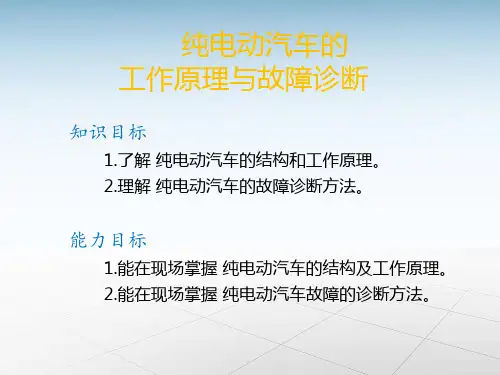 纯电动汽车的
工作原理与故障诊断

知识目标

1.了解 纯电动汽车的结构和工作原理。
2.理解 纯电动汽车的故障诊断方法。

能力目标

1.能在现场掌握 纯电动汽车的结构及工作原理。
2.能在现场掌握 纯电动汽车故障的诊断方法。